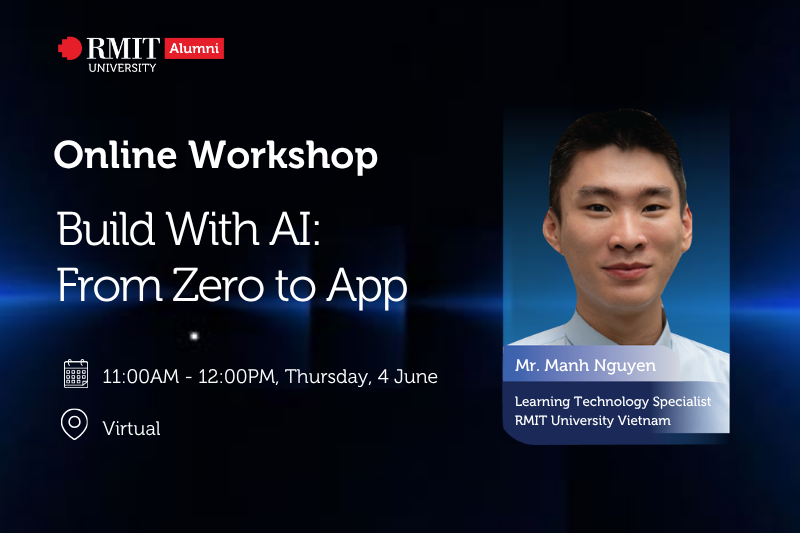 RMIT UNIVERSITY Alumni

Online Workshop

Build With AI:
From Zero to App

11:00AM - 12:00PM, Thursday, 4 June

Virtual

Mr. Manh Nguyen

Learning Technology Specialist
RMIT University Vietnam